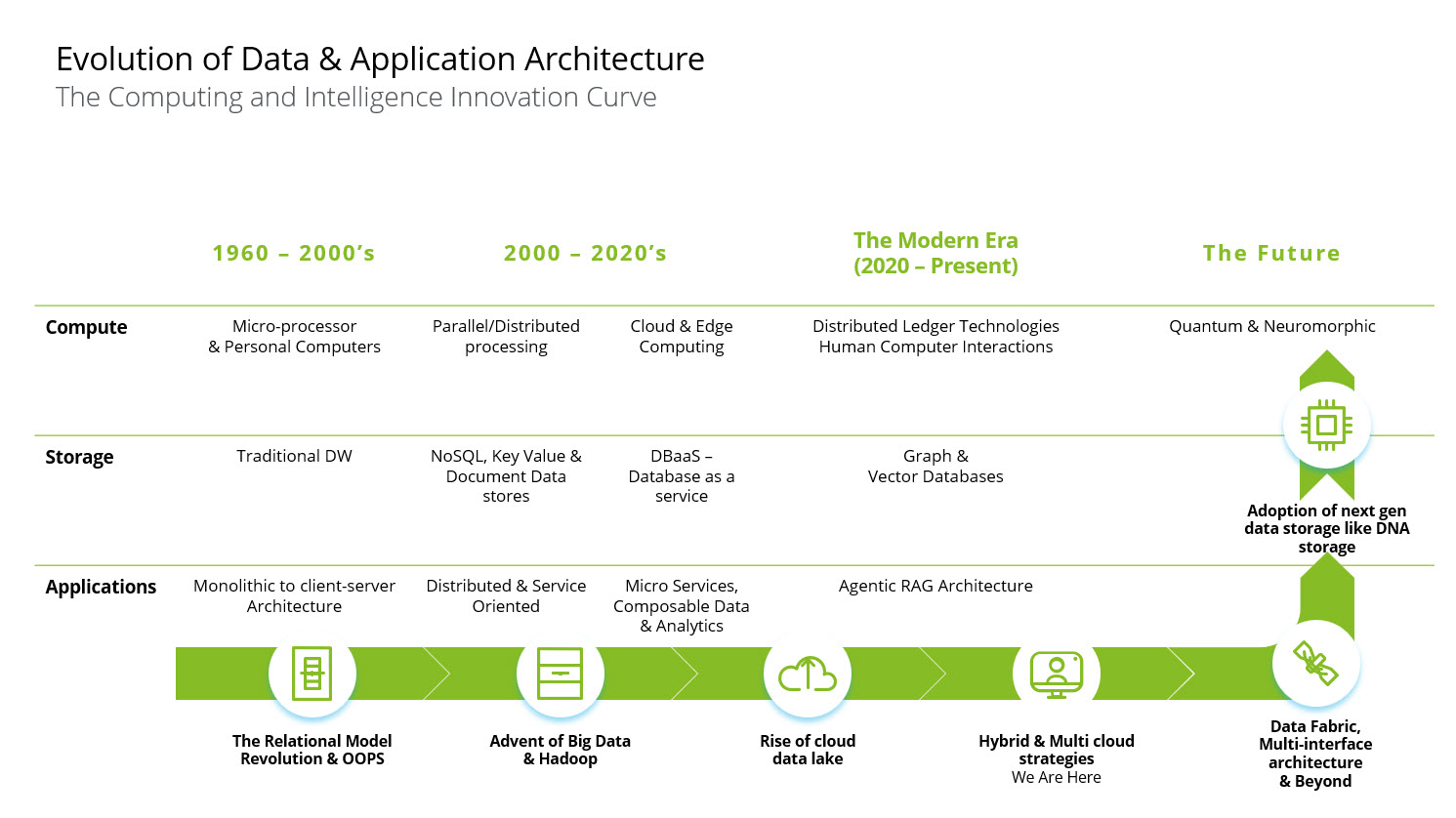 Evolution of Data & Application Architecture
The Computing and Intelligence Innovation Curve

| | 1960 – 2000's | 2000 – 2020's | | The Modern Era (2020 – Present) | The Future |
|---|---|---|---|---|---|
| Compute | Micro-processor & Personal Computers | Parallel/Distributed processing | Cloud & Edge Computing | Distributed Ledger Technologies Human Computer Interactions | Quantum & Neuromorphic |
| Storage | Traditional DW | NoSQL, Key Value & Document Data stores | DBaaS – Database as a service | Graph & Vector Databases | Adoption of next gen data storage like DNA storage |
| Applications | Monolithic to client-server Architecture | Distributed & Service Oriented | Micro Services, Composable Data & Analytics | Agentic RAG Architecture | |

The Relational Model Revolution & OOPS

Advent of Big Data & Hadoop

Rise of cloud data lake

Hybrid & Multi cloud strategies
We Are Here

Data Fabric, Multi-interface architecture & Beyond